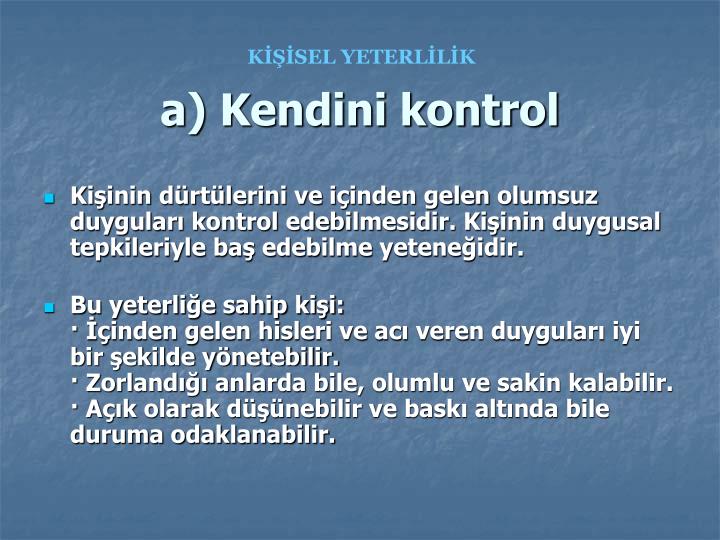 KİŞİSEL YETERLİLİK

a) Kendini kontrol

Kişinin dürtülerini ve içinden gelen olumsuz duyguları kontrol edebilmesidir. Kişinin duygusal tepkileriyle baş edebilme yeteneğidir.

Bu yeterliğe sahip kişi:
· İçinden gelen hisleri ve acı veren duyguları iyi bir şekilde yönetebilir.
· Zorlandığı anlarda bile, olumlu ve sakin kalabilir.
· Açık olarak düşünebilir ve baskı altında bile duruma odaklanabilir.